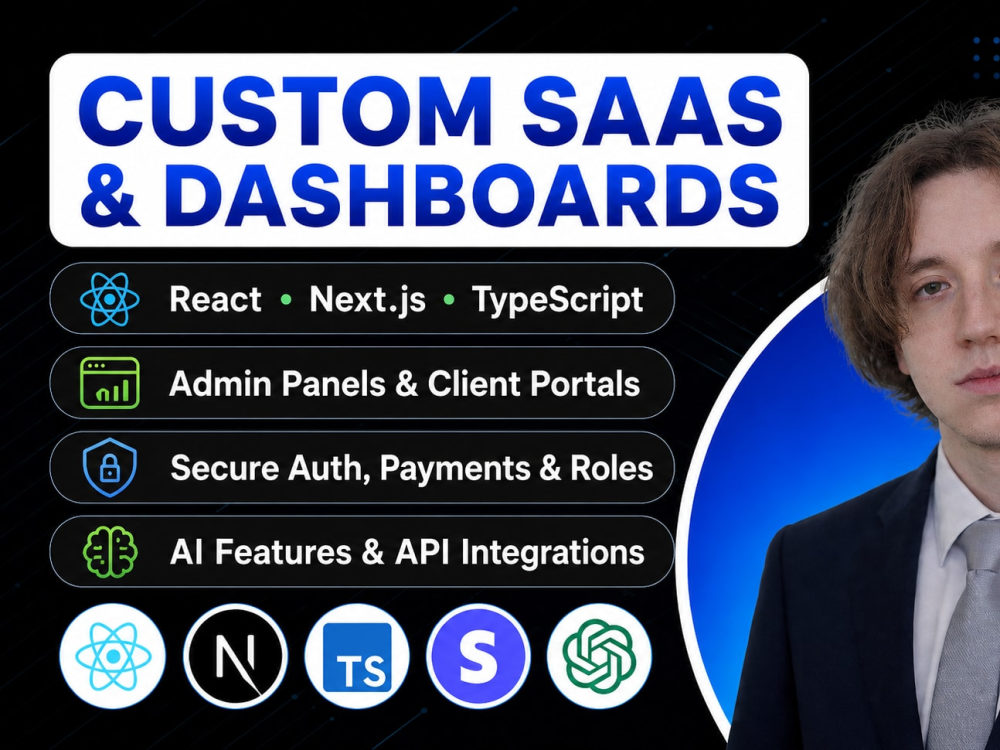 CUSTOM SAAS & DASHBOARDS

React • Next.js • TypeScript

Admin Panels & Client Portals

Secure Auth, Payments & Roles

AI Features & API Integrations

N

TS

S